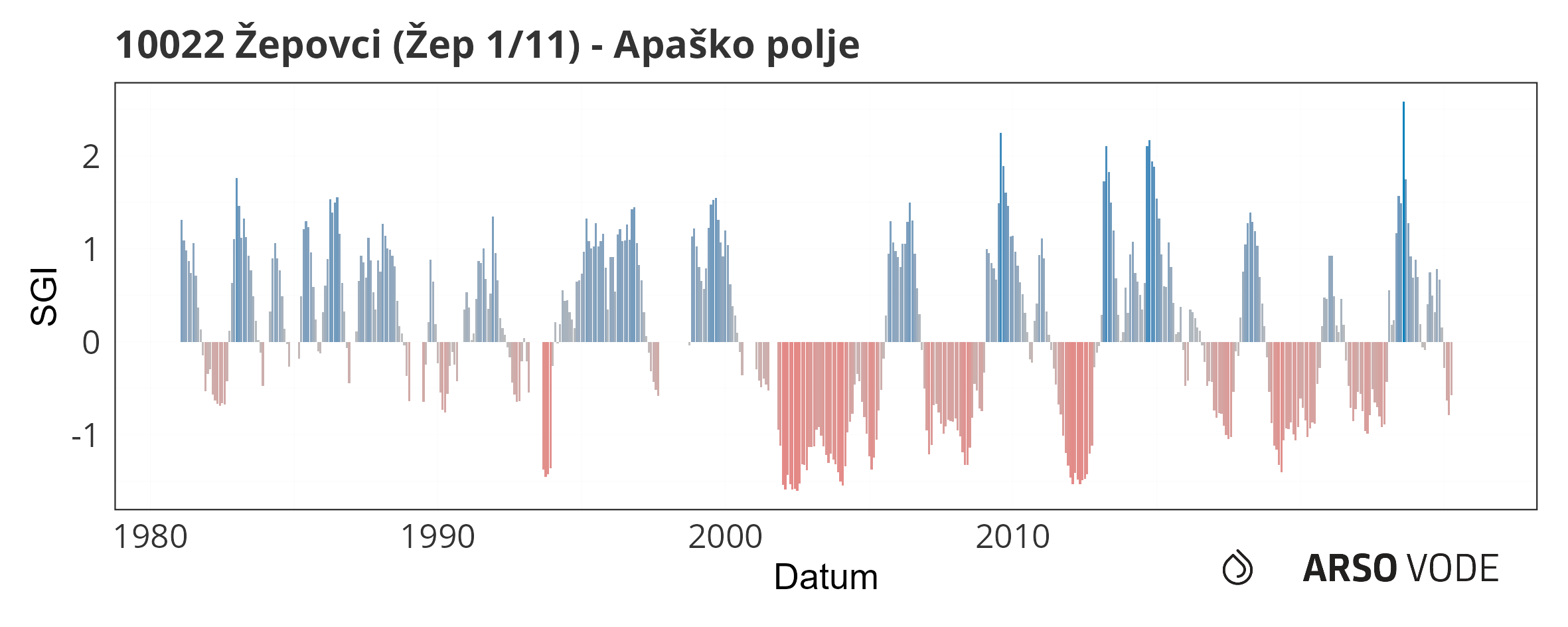 10022 Žepovci (Žep 1/11) - Apaško polje

SGI

2
1
0
-1

1980
1990
2000
2010

Datum

ARSO VODE